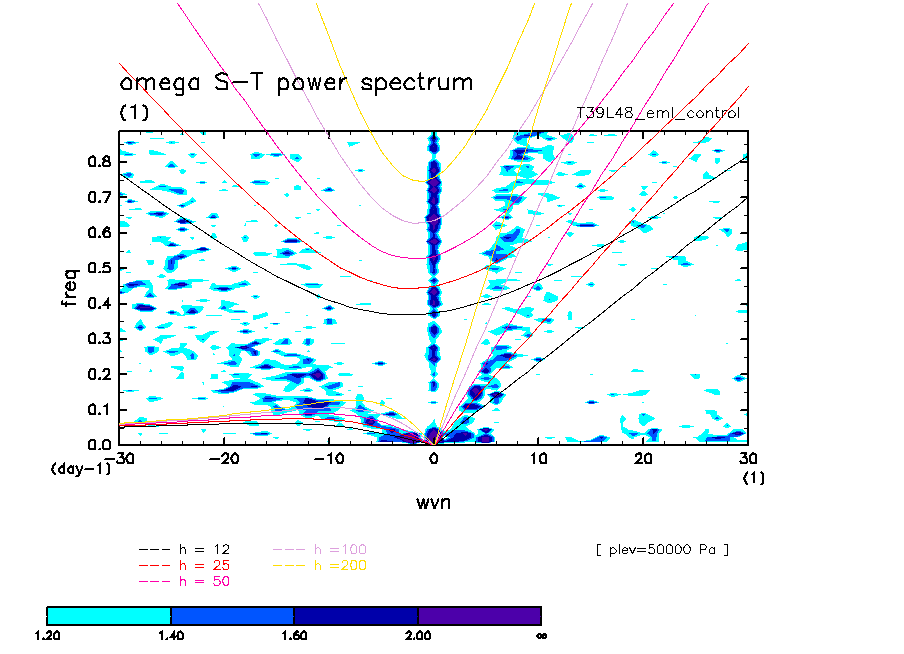 omega S-T power spectrum
(1)
T39L48_eml_control

freq
0.8
0.7
0.6
0.5
0.4
0.3
0.2
0.1
0.0
(day-1)
-30 -20 -10 0 10 20 30
(1)
wvn

h = 12
h = 25
h = 50
h =100
h =200

[ plev=50000 Pa ]

1.20 1.40 1.60 2.00 ∞